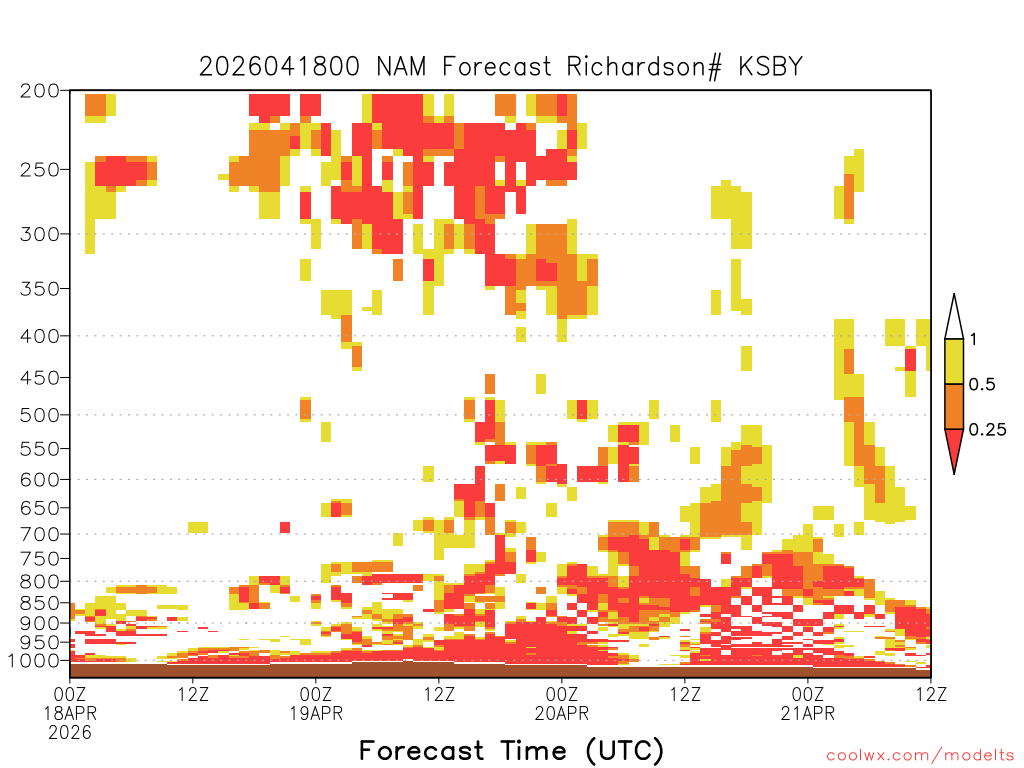 2026041800 NAM Forecast Richardson# KSBY

200
250
300
350
400
450
500
550
600
650
700
750
800
850
900
950
1000

1
0.5
0.25

00Z 18APR 2026
12Z
00Z 19APR
12Z
00Z 20APR
12Z
00Z 21APR
12Z

Forecast Time (UTC)

coolwx.com/modelts